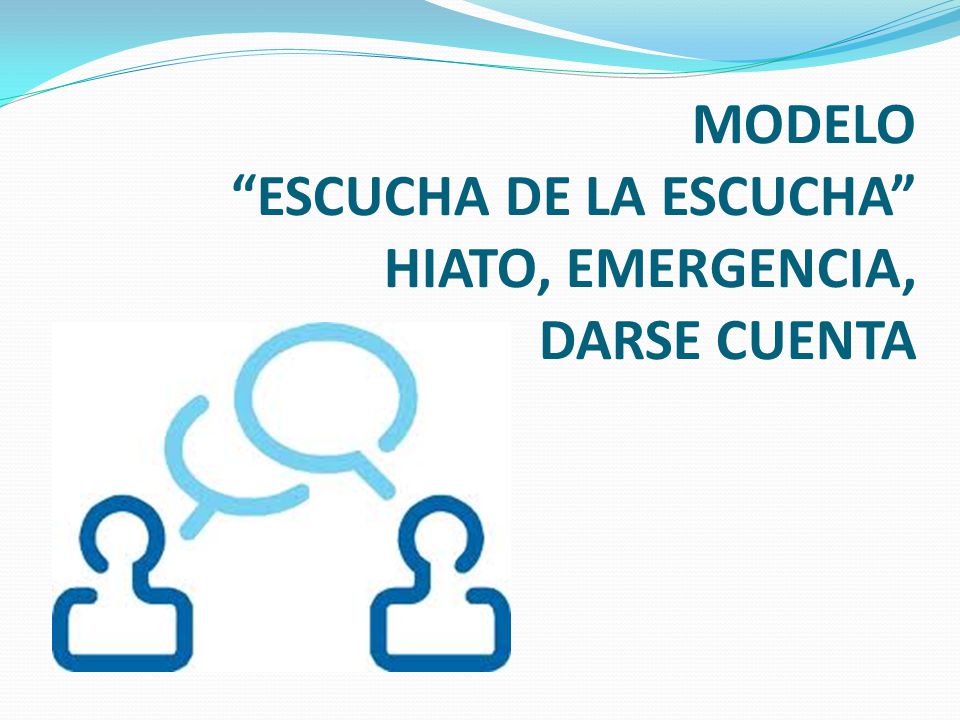 MODELO
“ESCUCHA DE LA ESCUCHA”
HIATO, EMERGENCIA,
DARSE CUENTA